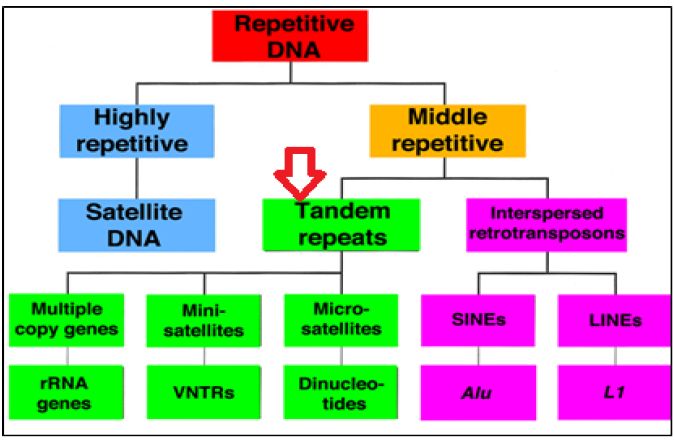 Repetitive DNA

Highly repetitive

Middle repetitive

Satellite DNA

Tandem repeats

Interspersed retrotransposons

Multiple copy genes

Mini-satellites

Micro-satellites

SINEs

LINEs

rRNA genes

VNTRs

Dinucleo-tides

Alu

L1